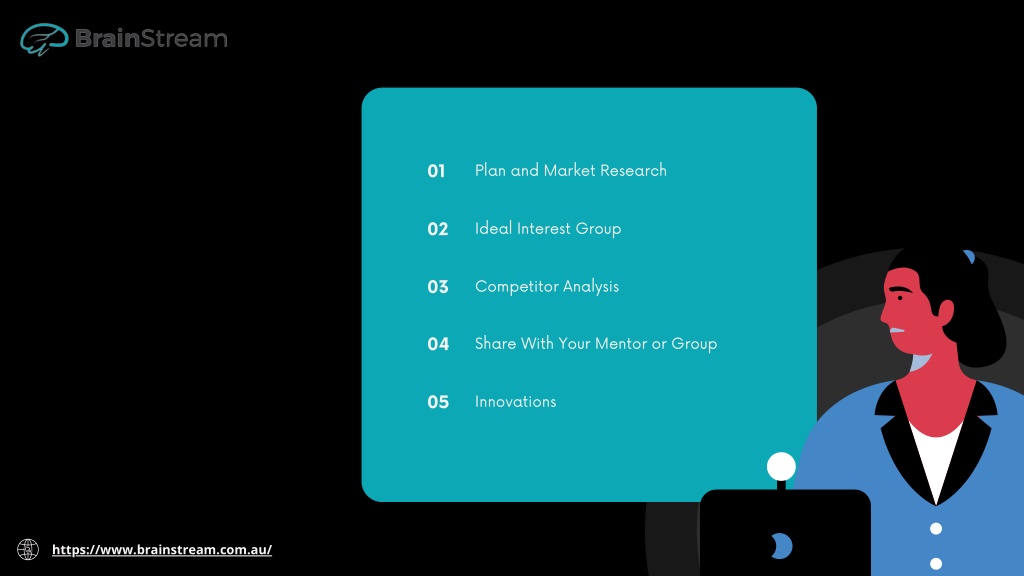 BrainStream

01 Plan and Market Research

02 Ideal Interest Group

03 Competitor Analysis

04 Share With Your Mentor or Group

05 Innovations

https://www.brainstream.com.au/